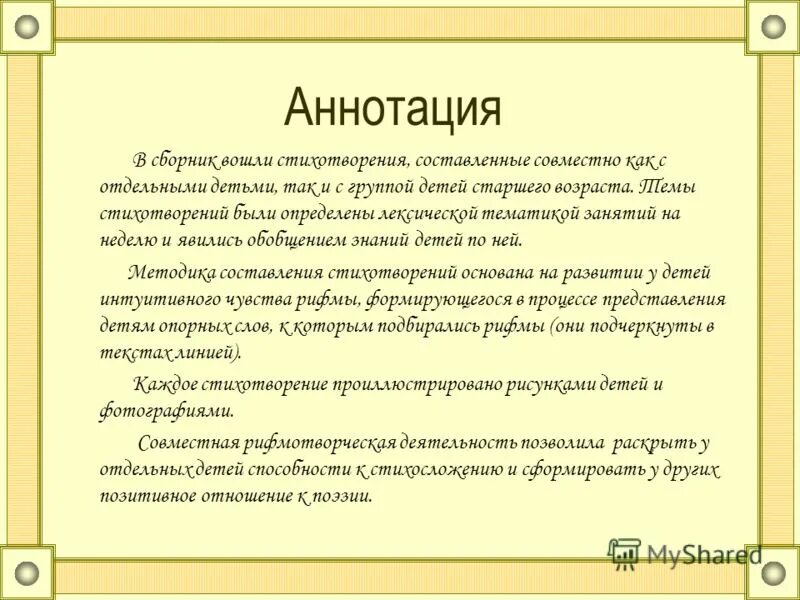 Аннотация

В сборник вошли стихотворения, составленные совместно как с отдельными детьми, так и с группой детей старшего возраста. Темы стихотворений были определены лексической тематикой занятий на неделю и явились обобщением знаний детей по ней.

Методика составления стихотворений основана на развитии у детей интуитивного чувства рифмы, формирующегося в процессе представления детям опорных слов, к которым подбирались рифмы (они подчеркнуты в текстах линией).

Каждое стихотворение проиллюстрировано рисунками детей и фотографиями.

Совместная рифмотворческая деятельность позволила раскрыть у отдельных детей способности к стихосложению и сформировать у других позитивное отношение к поэзии.

MyShared